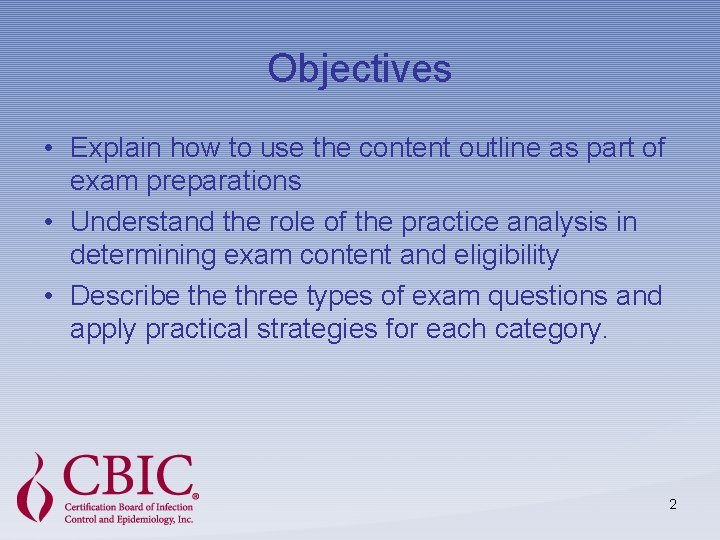 Objectives

• Explain how to use the content outline as part of exam preparations

• Understand the role of the practice analysis in determining exam content and eligibility

• Describe the three types of exam questions and apply practical strategies for each category.

CBIC®
Certification Board of Infection Control and Epidemiology, Inc.

2